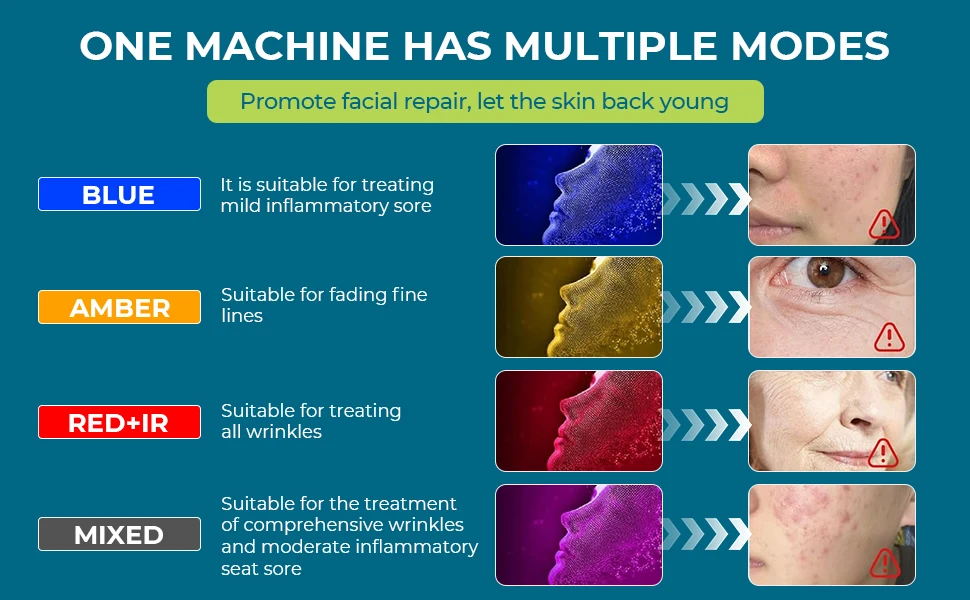 ONE MACHINE HAS MULTIPLE MODES

Promote facial repair, let the skin back young

BLUE

It is suitable for treating mild inflammatory sore

AMBER

Suitable for fading fine lines

RED+IR

Suitable for treating all wrinkles

MIXED

Suitable for the treatment of comprehensive wrinkles and moderate inflammatory seat sore